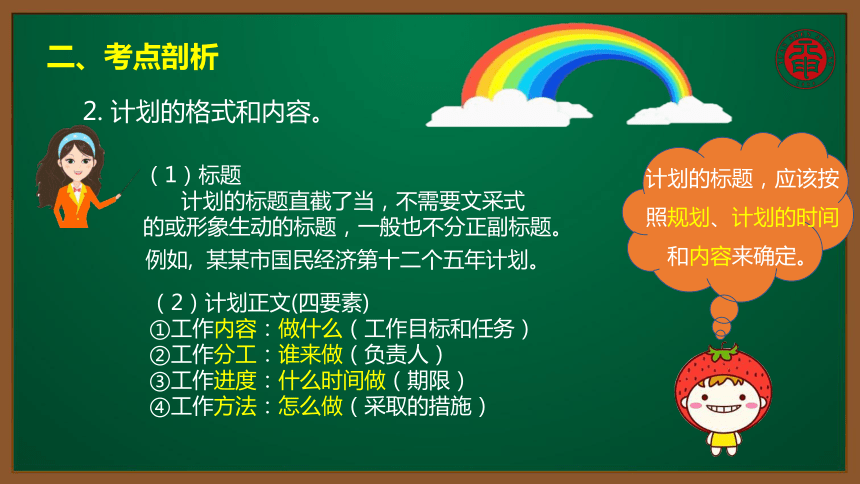 二、考点剖析

2. 计划的格式和内容。

（1）标题

计划的标题直截了当，不需要文采式的或形象生动的标题，一般也不分正副标题。

例如，某某市国民经济第十二个五年计划。

（2）计划正文(四要素)

①工作内容：做什么（工作目标和任务）

②工作分工：谁来做（负责人）

③工作进度：什么时间做（期限）

④工作方法：怎么做（采取的措施）

计划的标题，应该按照规划、计划的时间和内容来确定。